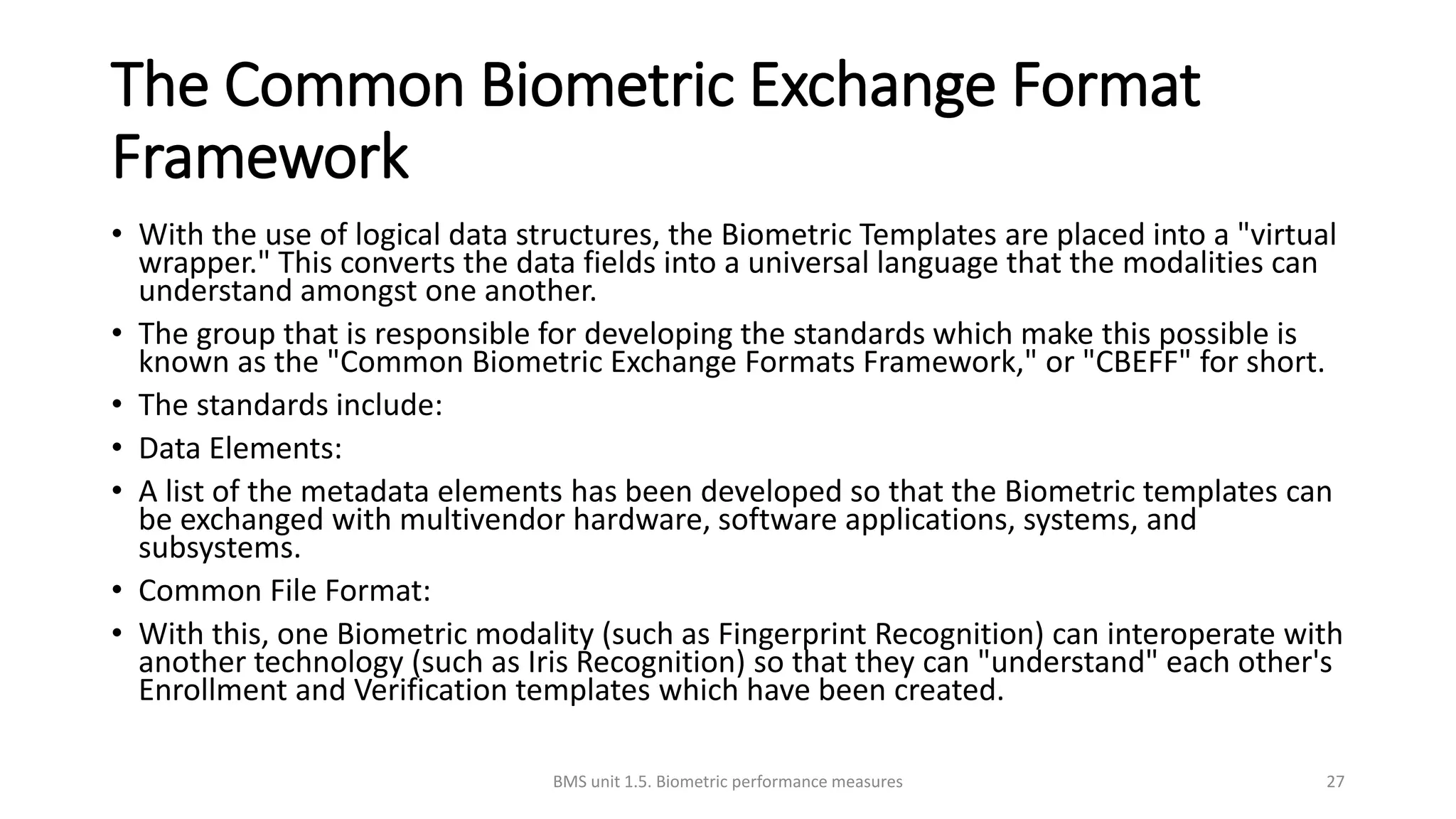 The Common Biometric Exchange Format Framework

• With the use of logical data structures, the Biometric Templates are placed into a "virtual wrapper." This converts the data fields into a universal language that the modalities can understand amongst one another.

• The group that is responsible for developing the standards which make this possible is known as the "Common Biometric Exchange Formats Framework," or "CBEFF" for short.

• The standards include:

• Data Elements:

• A list of the metadata elements has been developed so that the Biometric templates can be exchanged with multivendor hardware, software applications, systems, and subsystems.

• Common File Format:

• With this, one Biometric modality (such as Fingerprint Recognition) can interoperate with another technology (such as Iris Recognition) so that they can "understand" each other's Enrollment and Verification templates which have been created.

BMS unit 1.5. Biometric performance measures

27